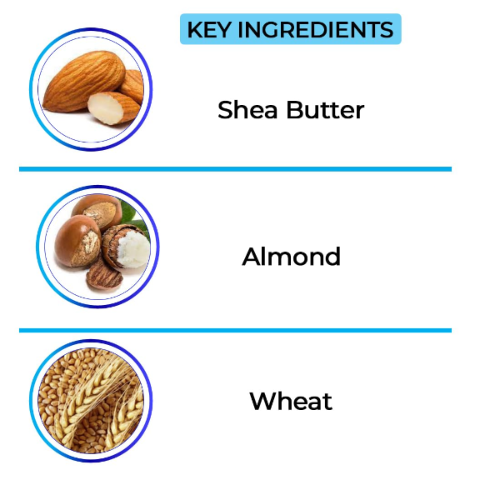 KEY INGREDIENTS

Shea Butter

Almond

Wheat